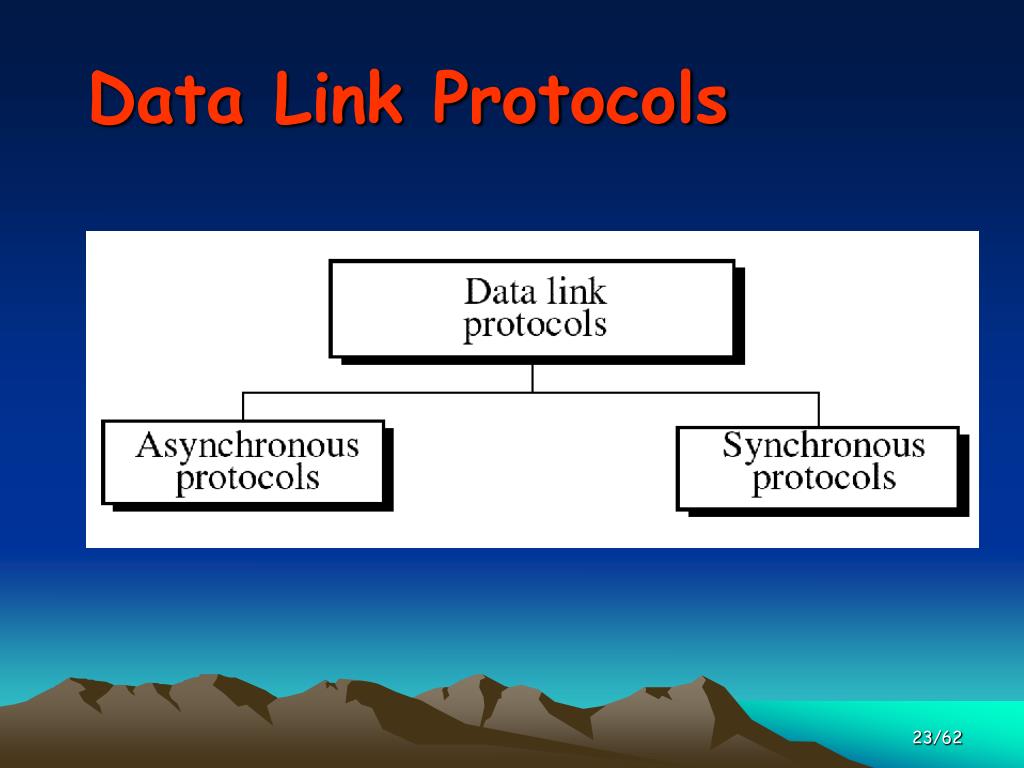 Data Link Protocols

Data link protocols

Asynchronous protocols

Synchronous protocols

23/62